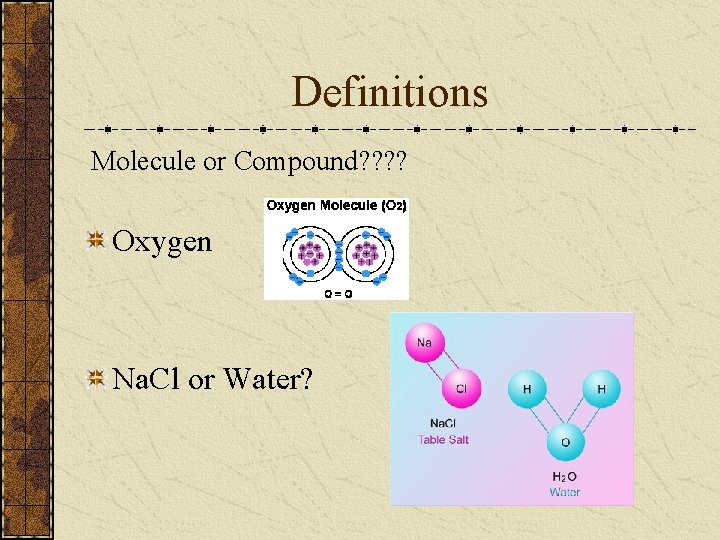 Definitions

Molecule or Compound????

Oxygen

Oxygen Molecule ($O_2$)

O = O

NaCl or Water?

Na

Cl

NaCl
Table Salt

H

H

O

$H_2O$
Water